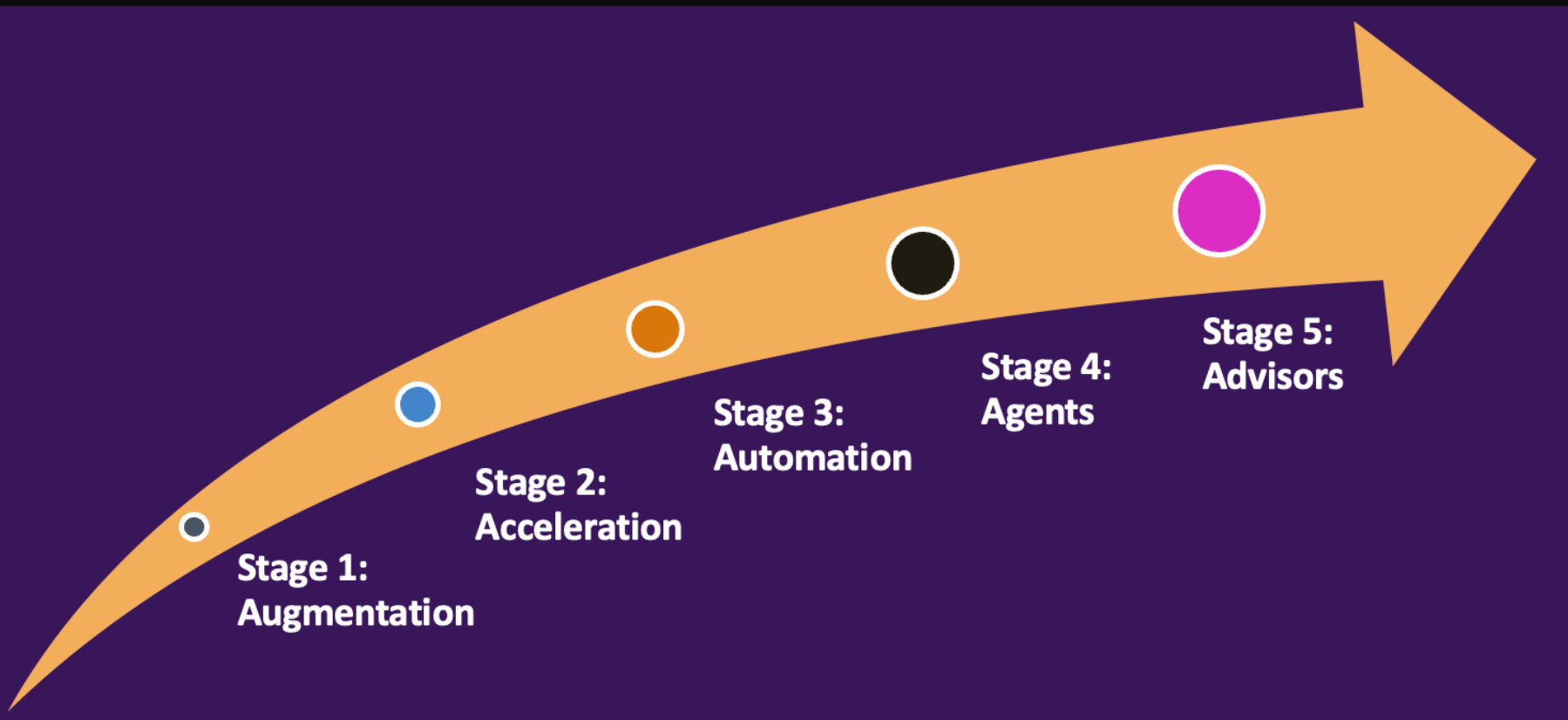 Stage 1:
Augmentation

Stage 2:
Acceleration

Stage 3:
Automation

Stage 4:
Agents

Stage 5:
Advisors